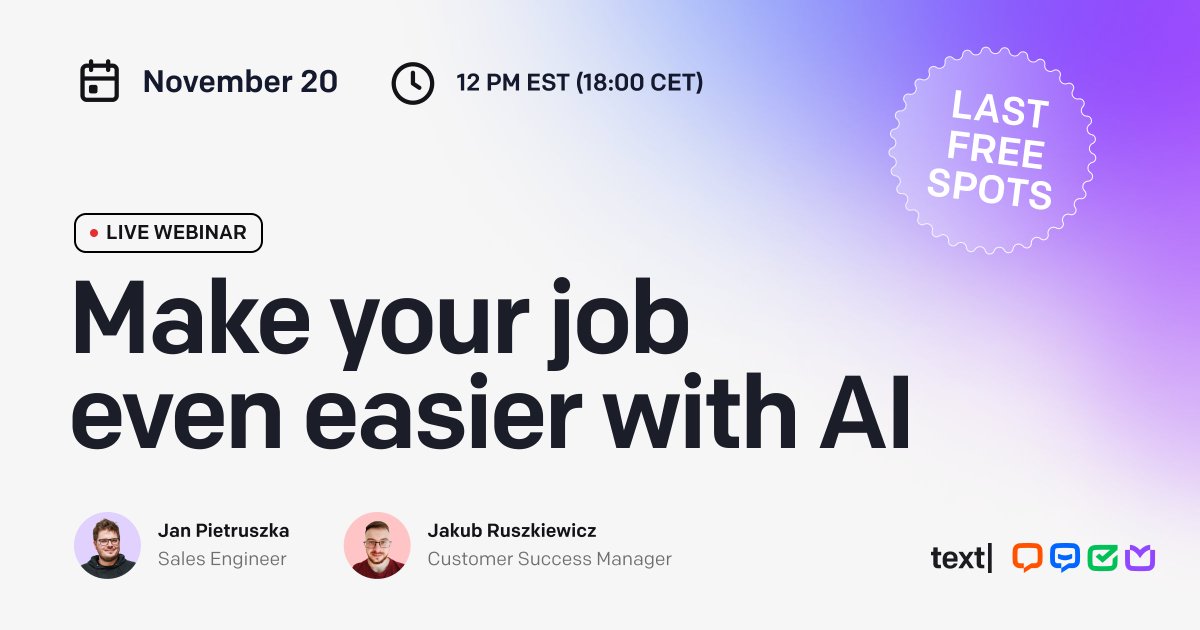 November 20

12 PM EST (18:00 CET)

LAST FREE SPOTS

LIVE WEBINAR

Make your job even easier with AI

Jan Pietruszka
Sales Engineer

Jakub Ruszkiewicz
Customer Success Manager

text|